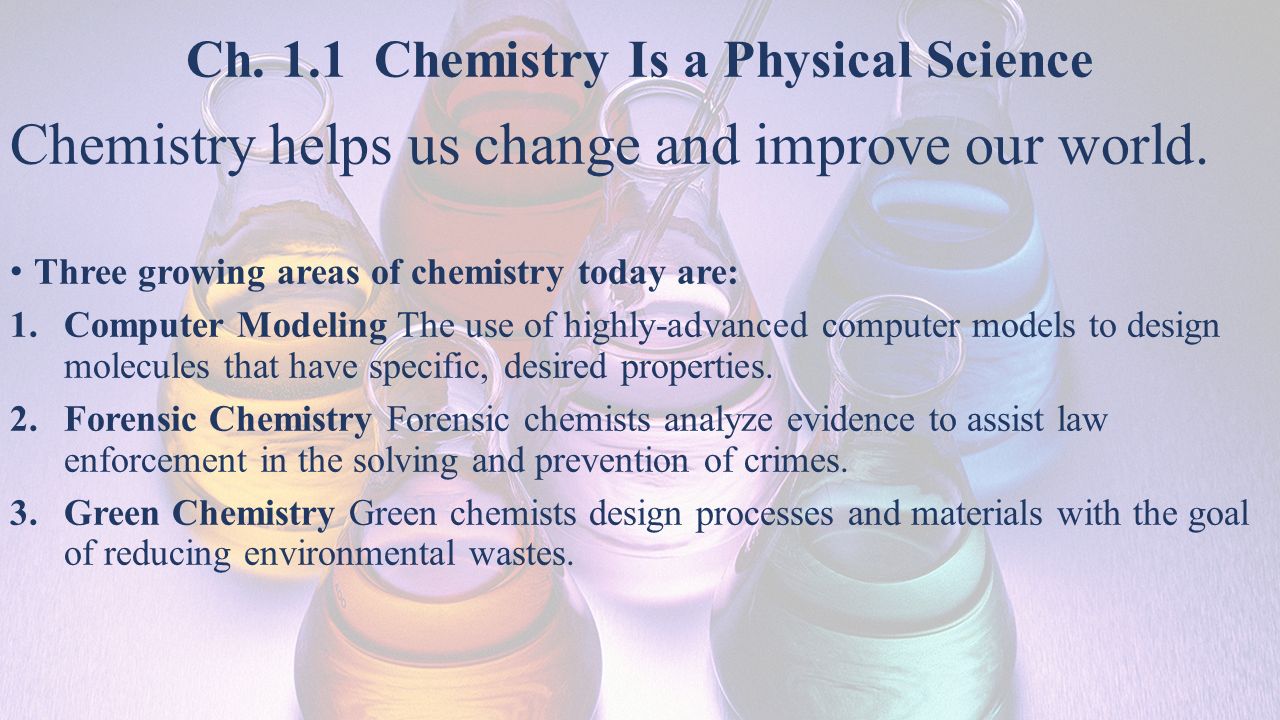 Ch. 1.1 Chemistry Is a Physical Science

Chemistry helps us change and improve our world.

• Three growing areas of chemistry today are:

1. Computer Modeling The use of highly-advanced computer models to design molecules that have specific, desired properties.

2. Forensic Chemistry Forensic chemists analyze evidence to assist law enforcement in the solving and prevention of crimes.

3. Green Chemistry Green chemists design processes and materials with the goal of reducing environmental wastes.